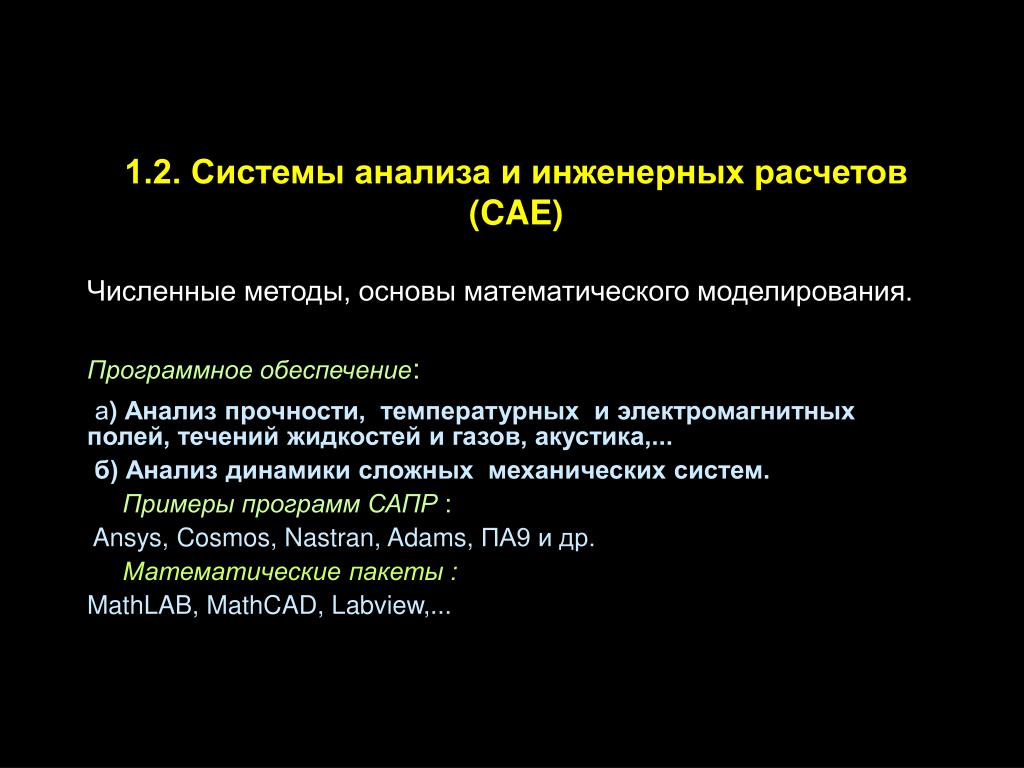 1.2. Системы анализа и инженерных расчетов (CAE)

Численные методы, основы математического моделирования.

Программное обеспечение:

а) Анализ прочности, температурных и электромагнитных полей, течений жидкостей и газов, акустика,...

б) Анализ динамики сложных механических систем.

Примеры программ САПР :

Ansys, Cosmos, Nastran, Adams, ПА9 и др.

Математические пакеты :

MathLAB, MathCAD, Labview,...